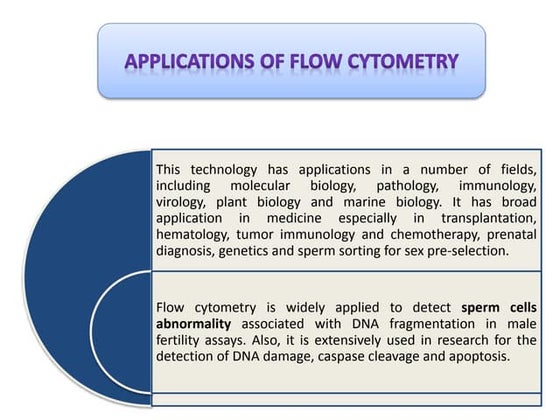 APPLICATIONS OF FLOW CYTOMETRY

This technology has applications in a number of fields, including molecular biology, pathology, immunology, virology, plant biology and marine biology. It has broad application in medicine especially in transplantation, hematology, tumor immunology and chemotherapy, prenatal diagnosis, genetics and sperm sorting for sex pre-selection.

Flow cytometry is widely applied to detect sperm cells abnormality associated with DNA fragmentation in male fertility assays. Also, it is extensively used in research for the detection of DNA damage, caspase cleavage and apoptosis.